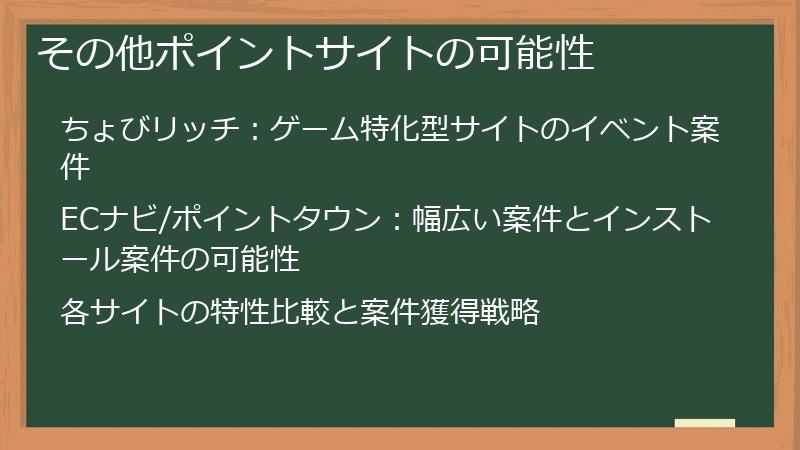 その他ポイントサイトの可能性

ちょびリッチ：ゲーム特化型サイトのイベント案件

ECナビ/ポイントタウン：幅広い案件とインストール案件の可能性

各サイトの特性比較と案件獲得戦略